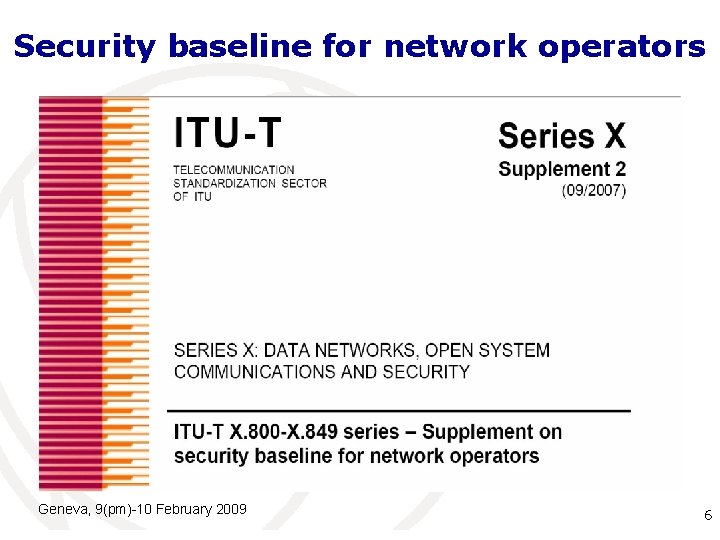 Security baseline for network operators

ITU-T

TELECOMMUNICATION STANDARDIZATION SECTOR OF ITU

Series X
Supplement 2
(09/2007)

SERIES X: DATA NETWORKS, OPEN SYSTEM COMMUNICATIONS AND SECURITY

ITU-T X.800-X.849 series – Supplement on security baseline for network operators

Geneva, 9(pm)-10 February 2009

6